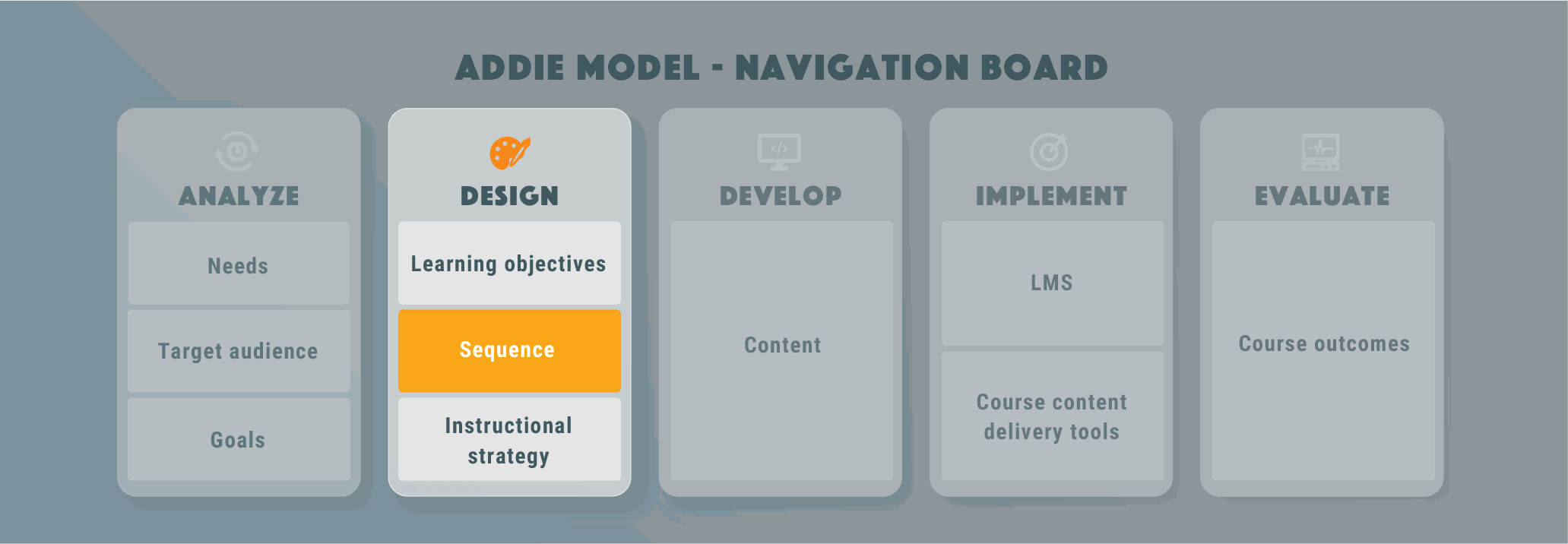 ADDIE MODEL - NAVIGATION BOARD

ANALYZE

Needs

Target audience

Goals

DESIGN

Learning objectives

Sequence

Instructional strategy

DEVELOP

Content

IMPLEMENT

LMS

Course content delivery tools

EVALUATE

Course outcomes